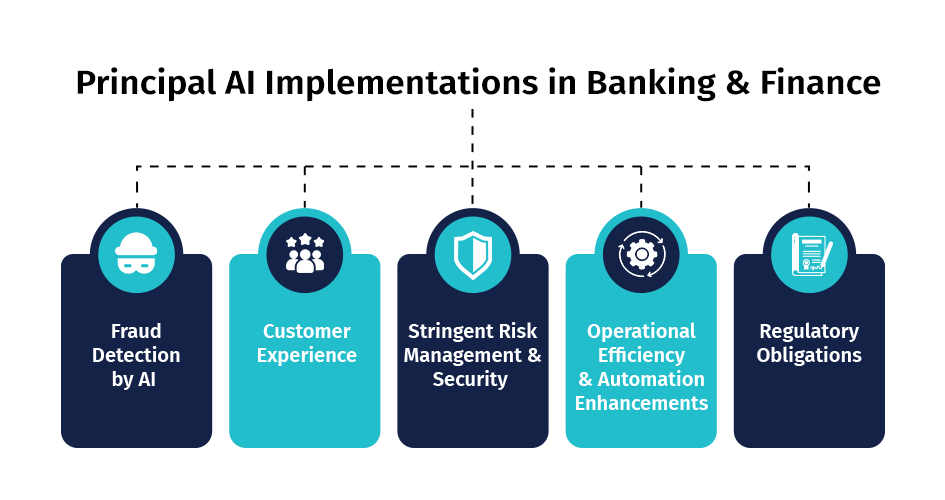 Principal AI Implementations in Banking & Finance

Fraud Detection by AI

Customer Experience

Stringent Risk Management & Security

Operational Efficiency & Automation Enhancements

Regulatory Obligations